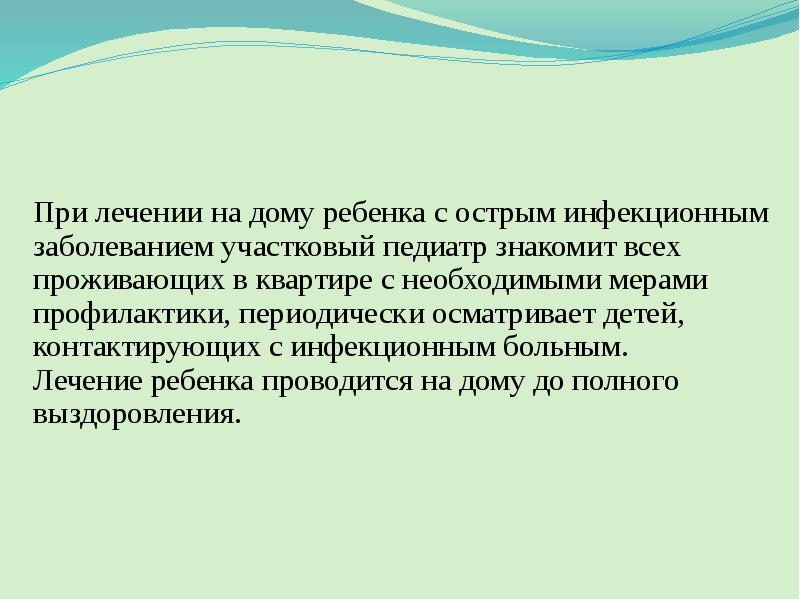 При лечении на дому ребенка с острым инфекционным заболеванием участковый педиатр знакомит всех проживающих в квартире с необходимыми мерами профилактики, периодически осматривает детей, контактирующих с инфекционным больным.
Лечение ребенка проводится на дому до полного выздоровления.